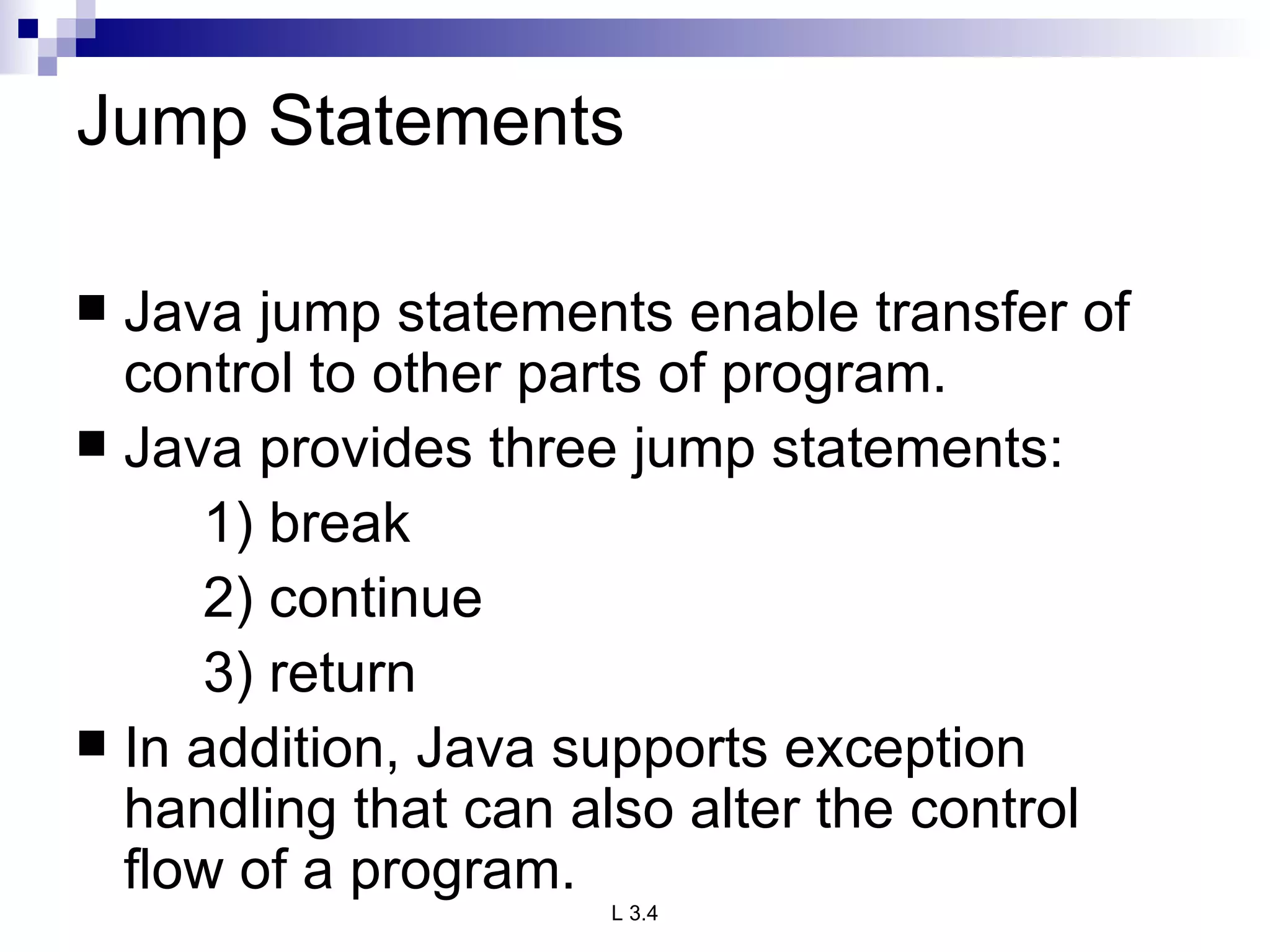 Jump Statements

■ Java jump statements enable transfer of control to other parts of program.

■ Java provides three jump statements:

1) break

2) continue

3) return

■ In addition, Java supports exception handling that can also alter the control flow of a program.

L 3.4